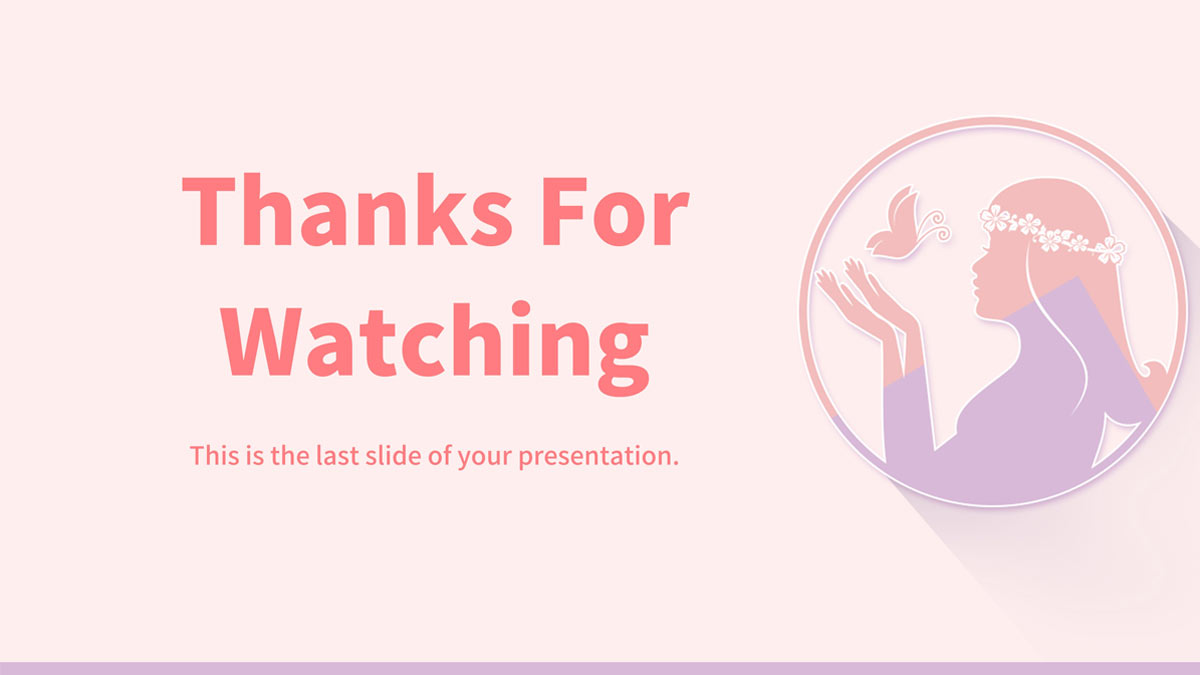 Thanks For Watching

This is the last slide of your presentation.